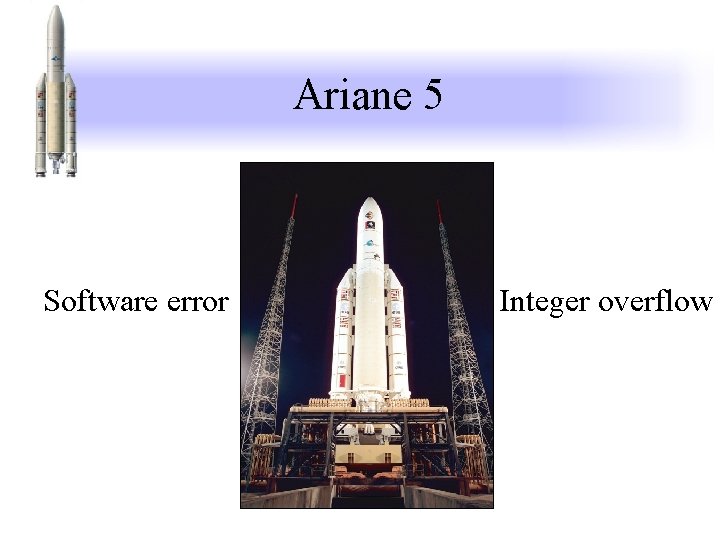 Ariane 5

Software error

Integer overflow